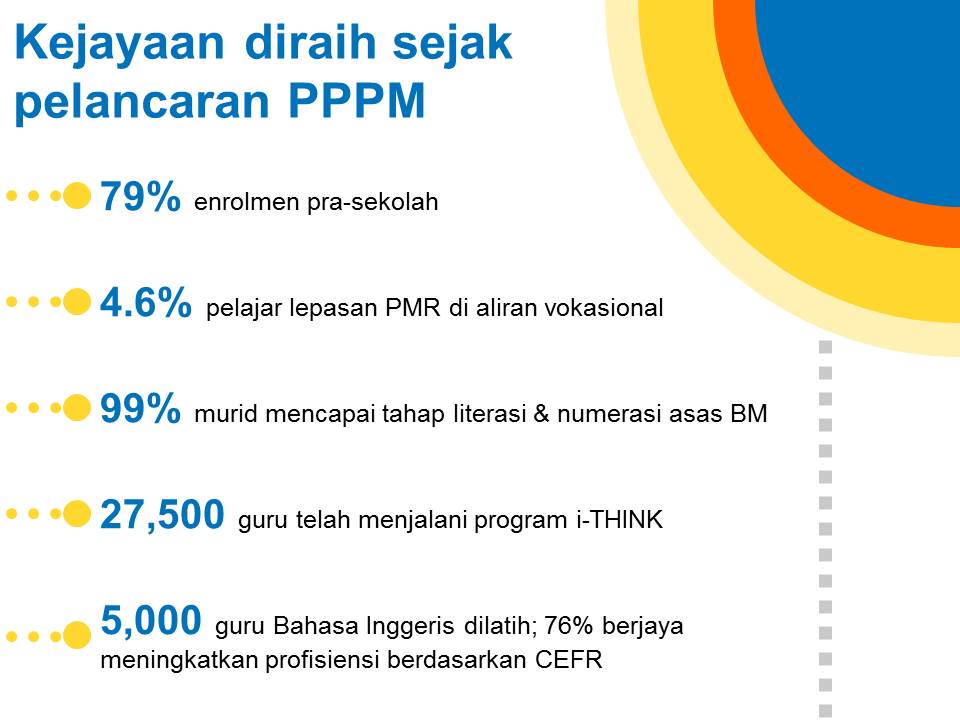 Kejayaan diraih sejak pelancaran PPPM

79% enrolmen pra-sekolah

4.6% pelajar lepasan PMR di aliran vokasional

99% murid mencapai tahap literasi & numerasi asas BM

27,500 guru telah menjalani program i-THINK

5,000 guru Bahasa Inggeris dilatih; 76% berjaya meningkatkan profisiensi berdasarkan CEFR